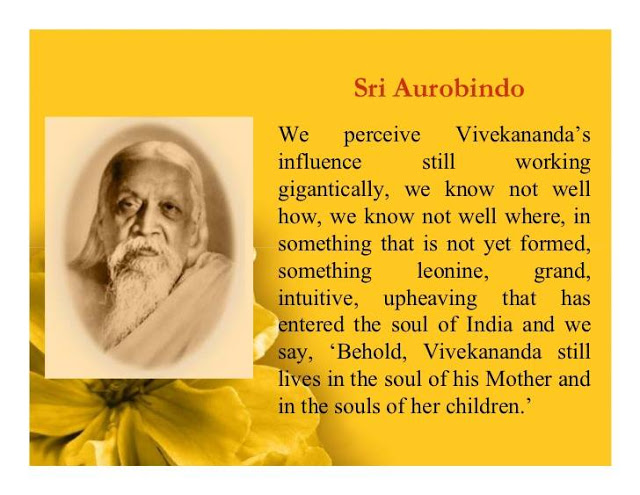 Sri Aurobindo

We perceive Vivekananda's influence still working gigantically, we know not well how, we know not well where, in something that is not yet formed, something leonine, grand, intuitive, upheaving that has entered the soul of India and we say, 'Behold, Vivekananda still lives in the soul of his Mother and in the souls of her children.'